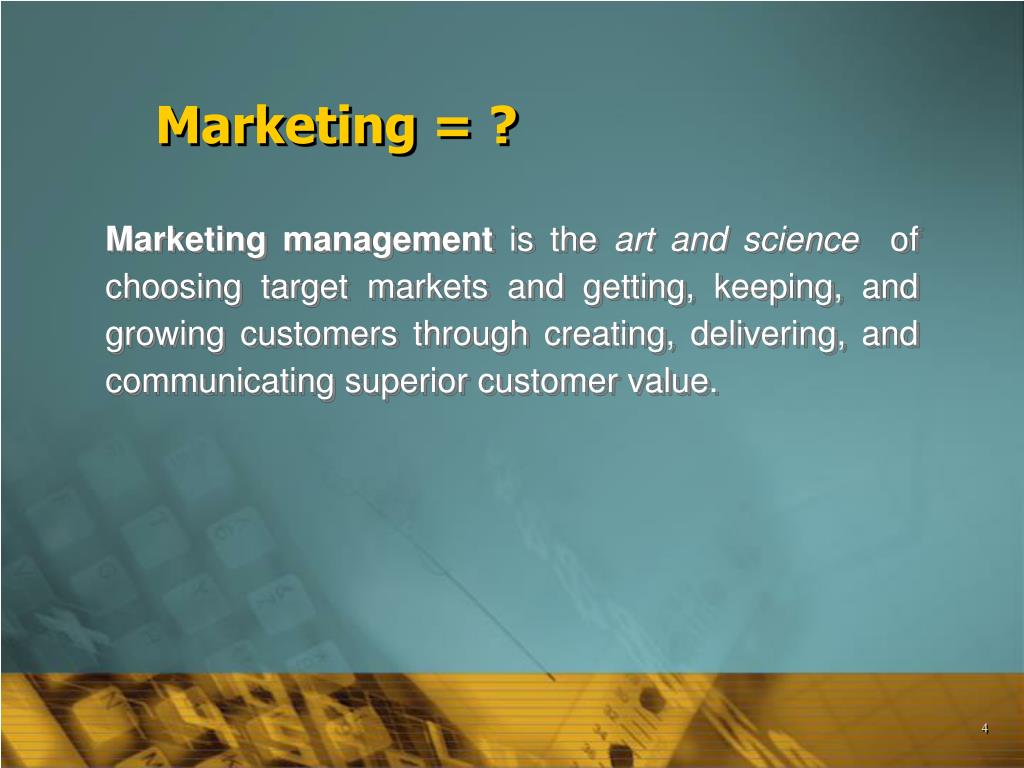 Marketing = ?

Marketing management is the art and science of choosing target markets and getting, keeping, and growing customers through creating, delivering, and communicating superior customer value.

4